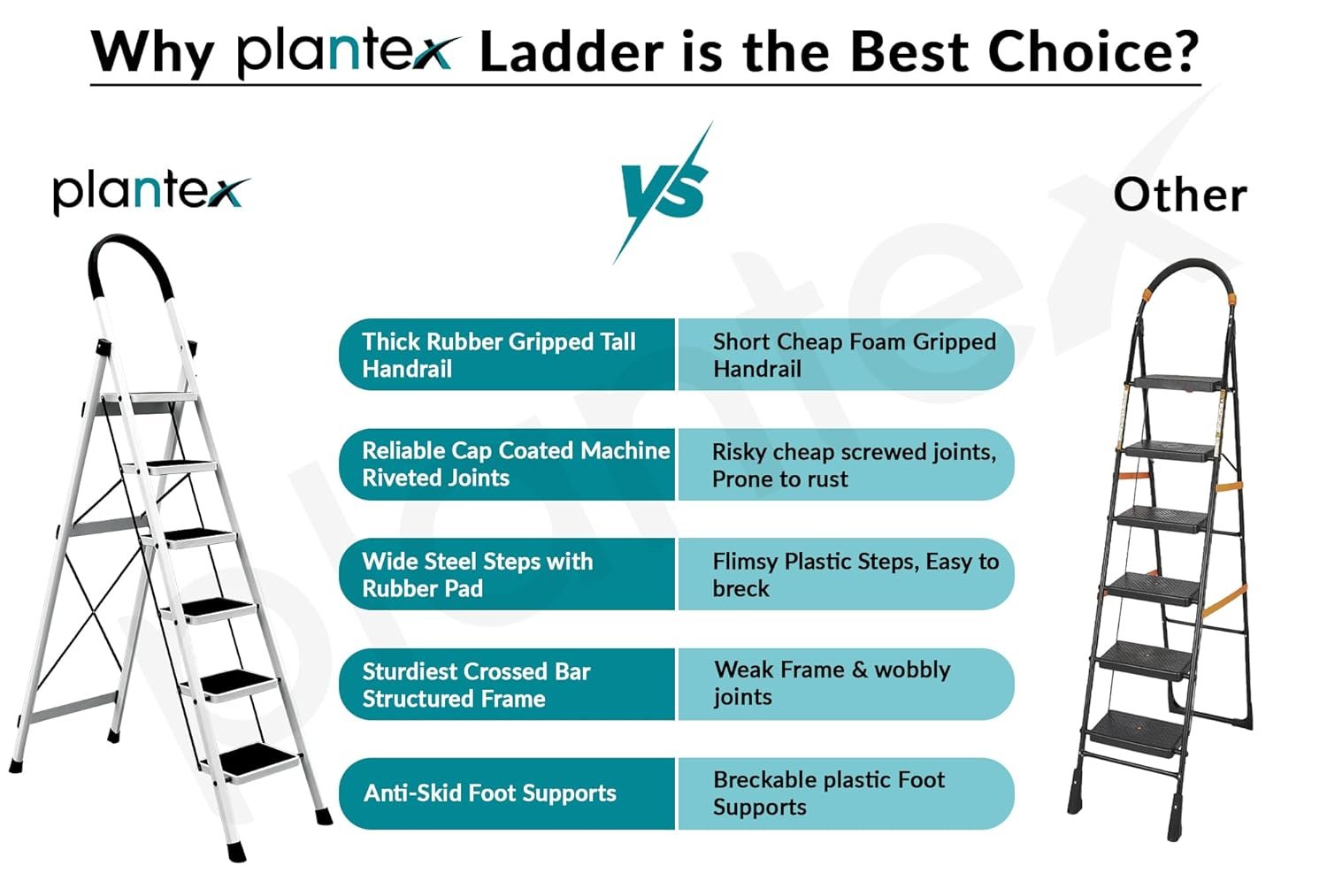 Why plantex Ladder is the Best Choice?

plantex

VS

Other

| Thick Rubber Gripped Tall Handrail | Short Cheap Foam Gripped Handrail |
|---|---|
| Reliable Cap Coated Machine Riveted Joints | Risky cheap screwed joints, Prone to rust |
| Wide Steel Steps with Rubber Pad | Flimsy Plastic Steps, Easy to breck |
| Sturdiest Crossed Bar Structured Frame | Weak Frame & wobbly joints |
| Anti-Skid Foot Supports | Breckable plastic Foot Supports |

plantex